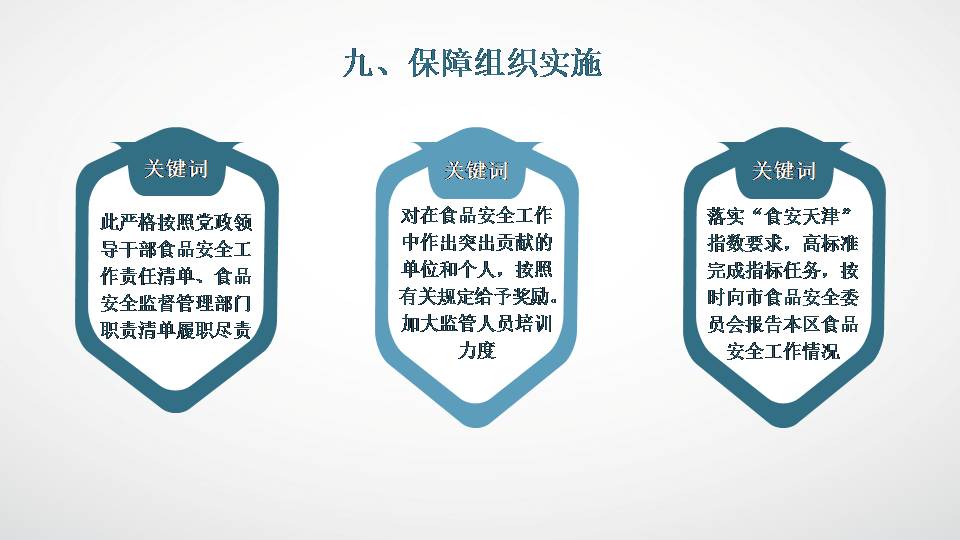 九、保障组织实施

关键词

此严格按照党政领导干部食品安全工作责任清单、食品安全监督管理部门职责清单履职尽责

关键词

对在食品安全工作中作出突出贡献的单位和个人，按照有关规定给予奖励。加大监管人员培训力度

关键词

落实“食安天津”指数要求，高标准完成指标任务，按时向市食品安全委员会报告本区食品安全工作情况